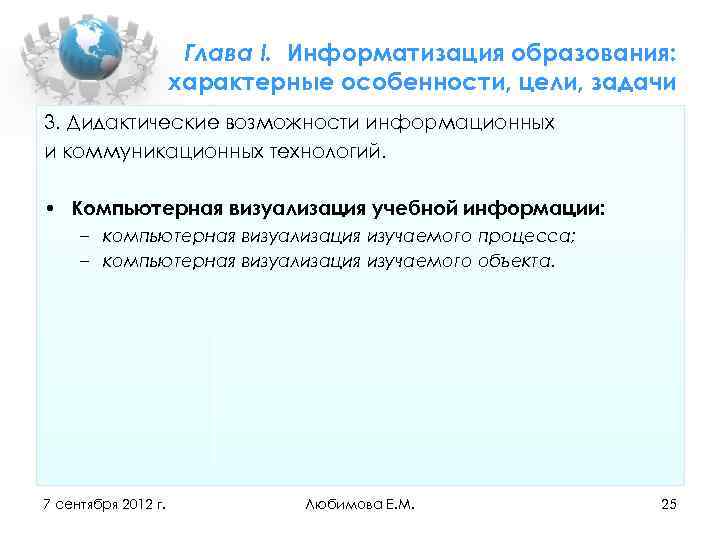 Глава I. Информатизация образования: характерные особенности, цели, задачи

3. Дидактические возможности информационных и коммуникационных технологий.

• Компьютерная визуализация учебной информации:
– компьютерная визуализация изучаемого процесса;
– компьютерная визуализация изучаемого объекта.

7 сентября 2012 г.

Любимова Е.М.

25